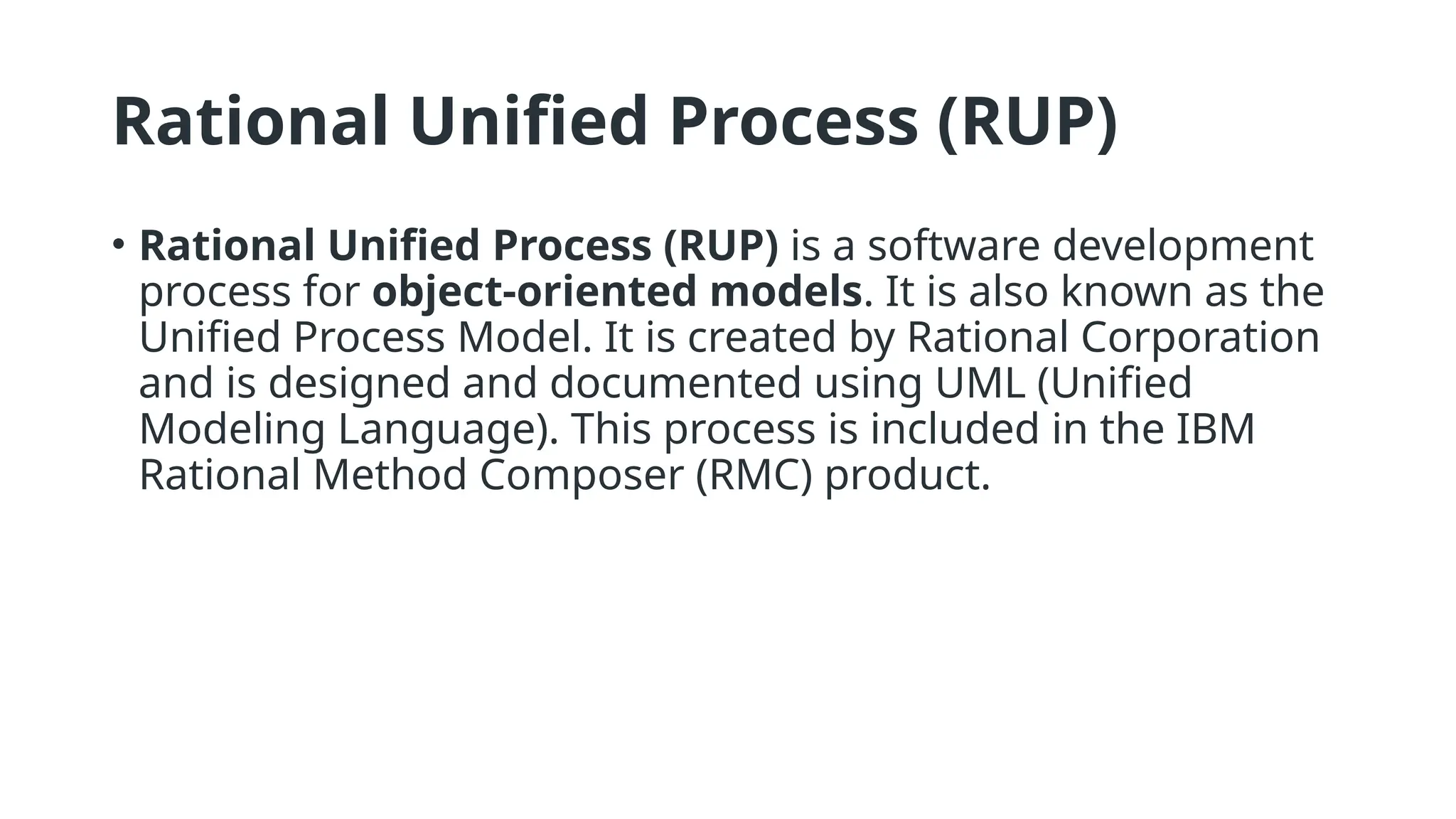 Rational Unified Process (RUP)

• Rational Unified Process (RUP) is a software development process for object-oriented models. It is also known as the Unified Process Model. It is created by Rational Corporation and is designed and documented using UML (Unified Modeling Language). This process is included in the IBM Rational Method Composer (RMC) product.